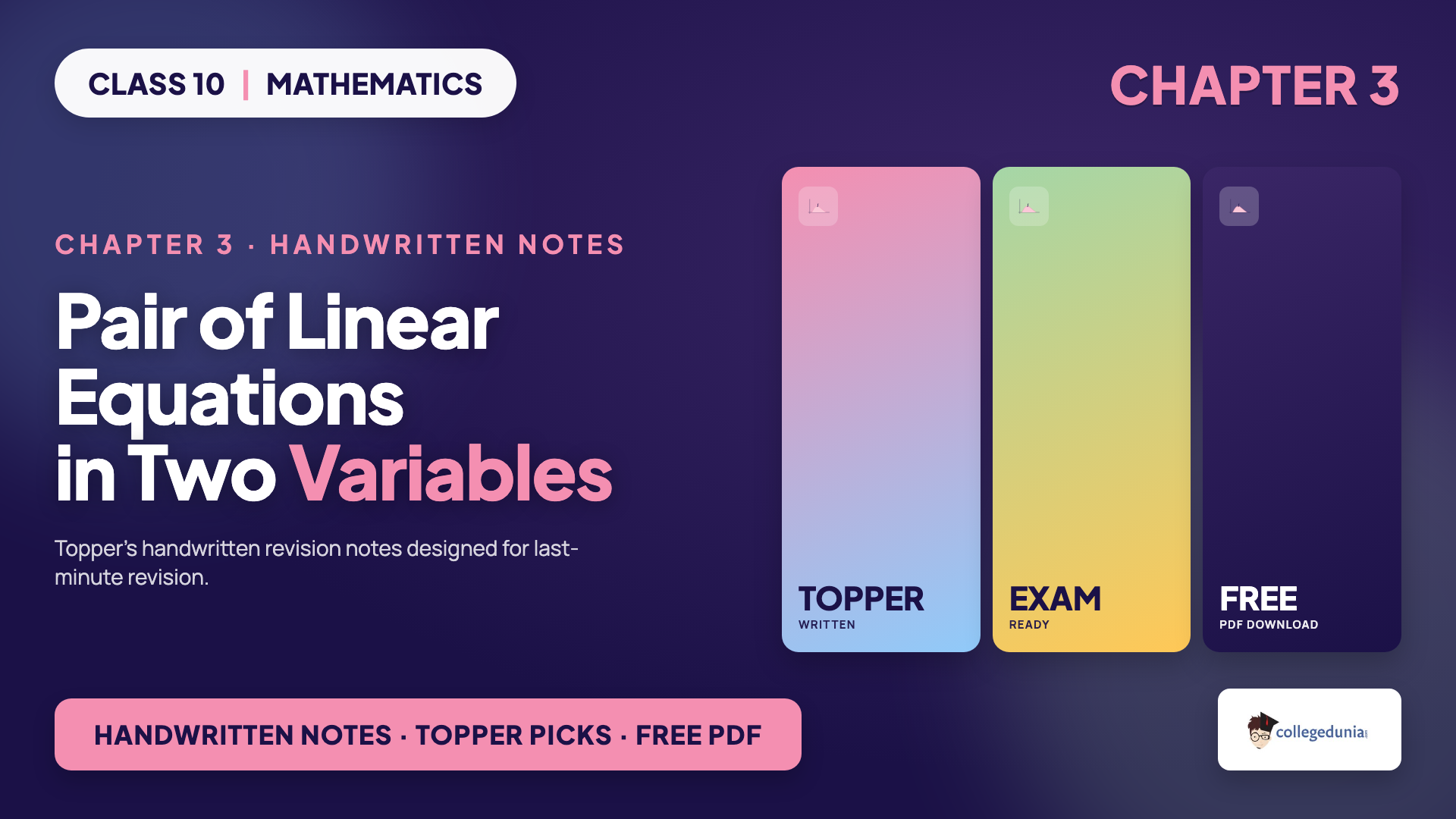 CLASS 10 | MATHEMATICS

CHAPTER 3

CHAPTER 3 · HANDWRITTEN NOTES

Pair of Linear Equations in Two Variables

Topper's handwritten revision notes designed for last-minute revision.

TOPPER
WRITTEN

EXAM
READY

FREE
PDF DOWNLOAD

HANDWRITTEN NOTES · TOPPER PICKS · FREE PDF

collegedunia